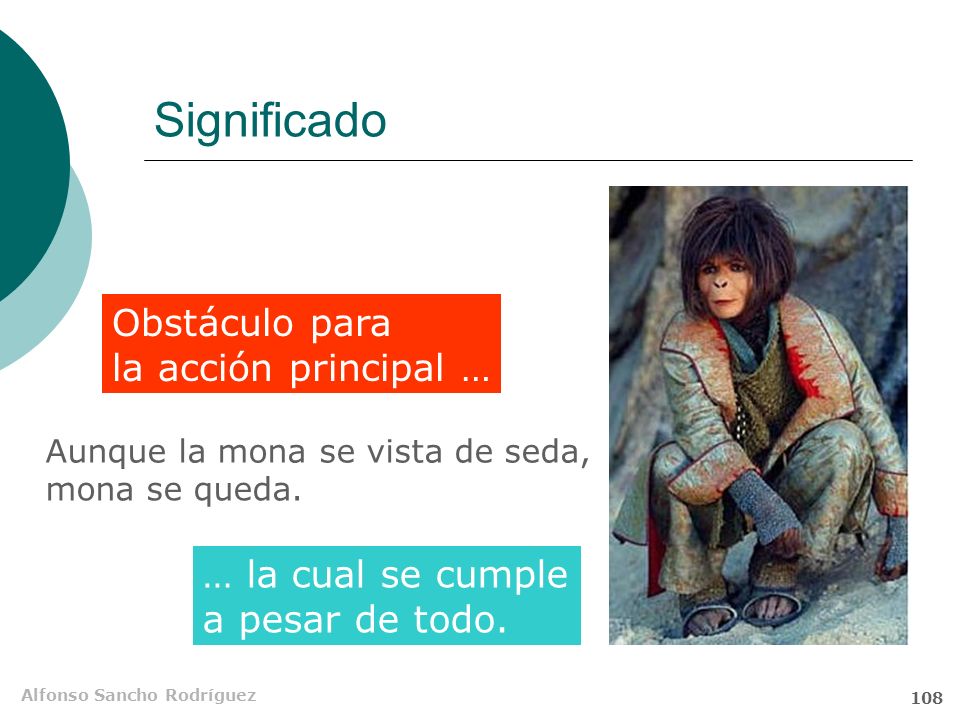 Significado

Obstáculo para la acción principal …

Aunque la mona se vista de seda, mona se queda.

… la cual se cumple a pesar de todo.

Alfonso Sancho Rodríguez

108